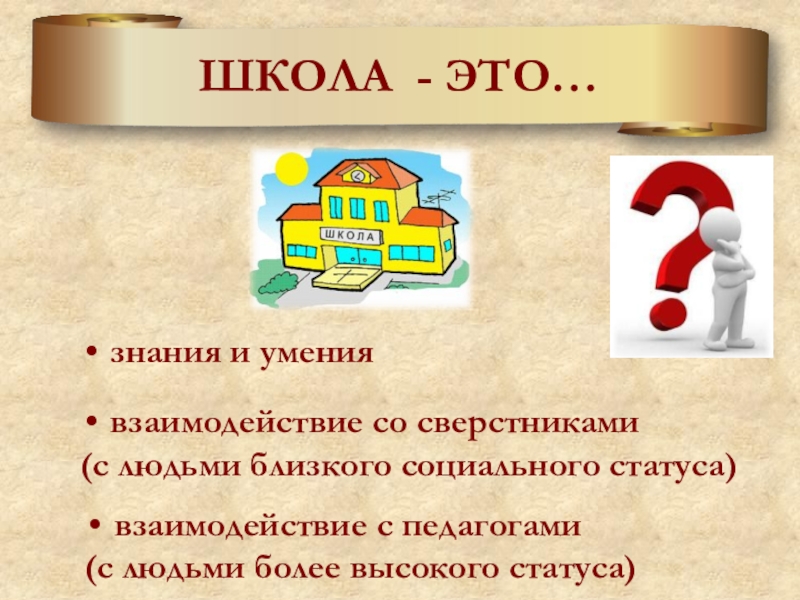 ШКОЛА - ЭТО…

ШКОЛА

• знания и умения

• взаимодействие со сверстниками (с людьми близкого социального статуса)

• взаимодействие с педагогами (с людьми более высокого статуса)